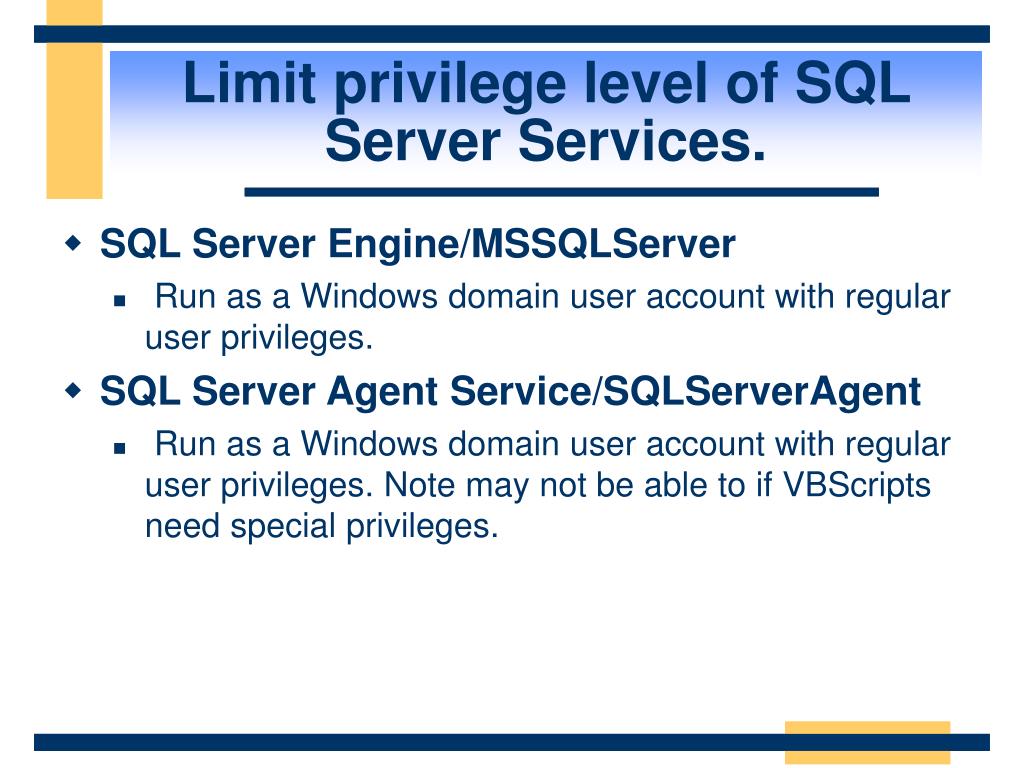 Limit privilege level of SQL Server Services.

SQL Server Engine/MSSQLServer

Run as a Windows domain user account with regular user privileges.

SQL Server Agent Service/SQLServerAgent

Run as a Windows domain user account with regular user privileges. Note may not be able to if VBScripts need special privileges.